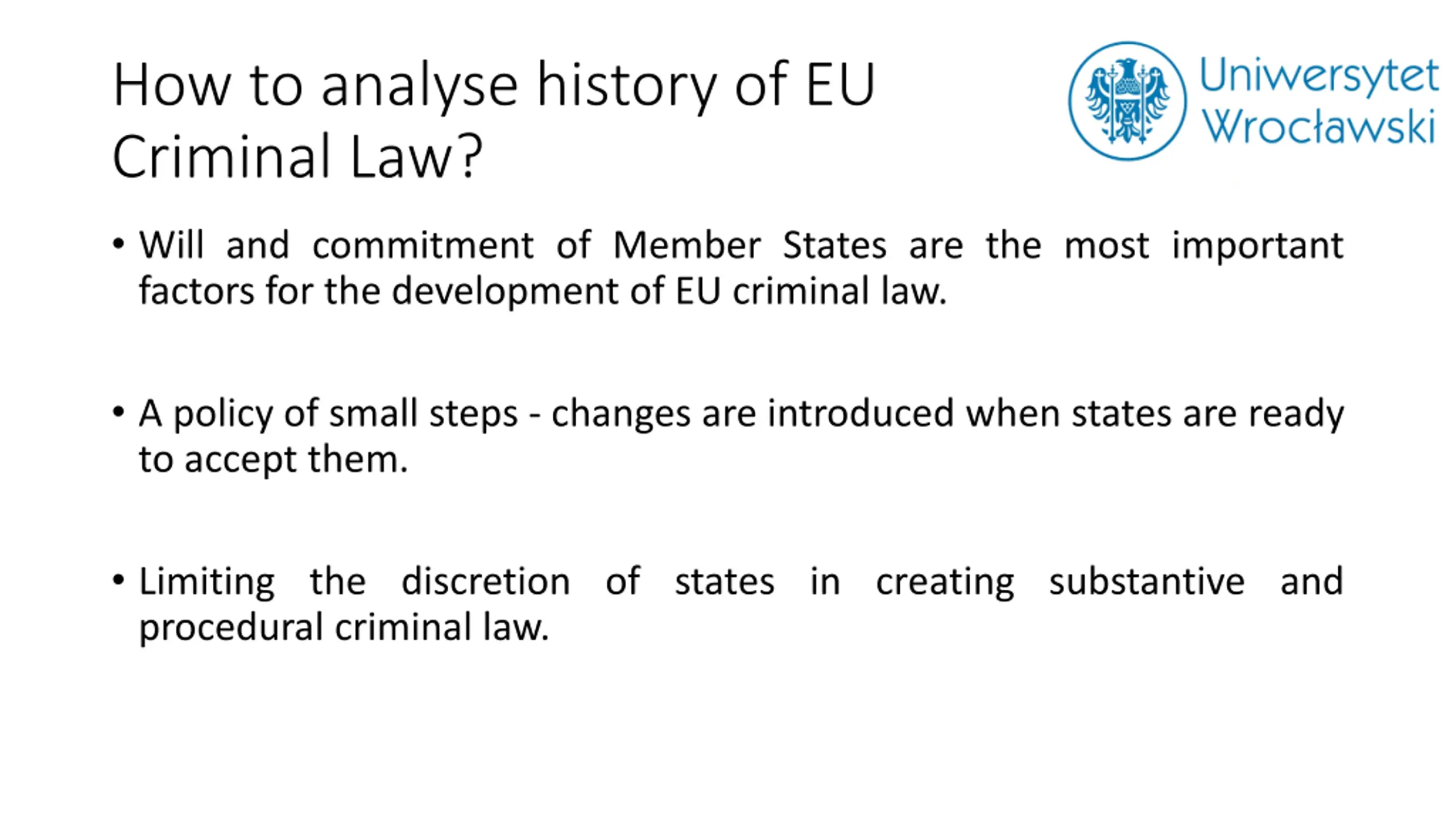 How to analyse history of EU Criminal Law?

Uniwersytet Wrocławski

• Will and commitment of Member States are the most important factors for the development of EU criminal law.

• A policy of small steps - changes are introduced when states are ready to accept them.

• Limiting the discretion of states in creating substantive and procedural criminal law.